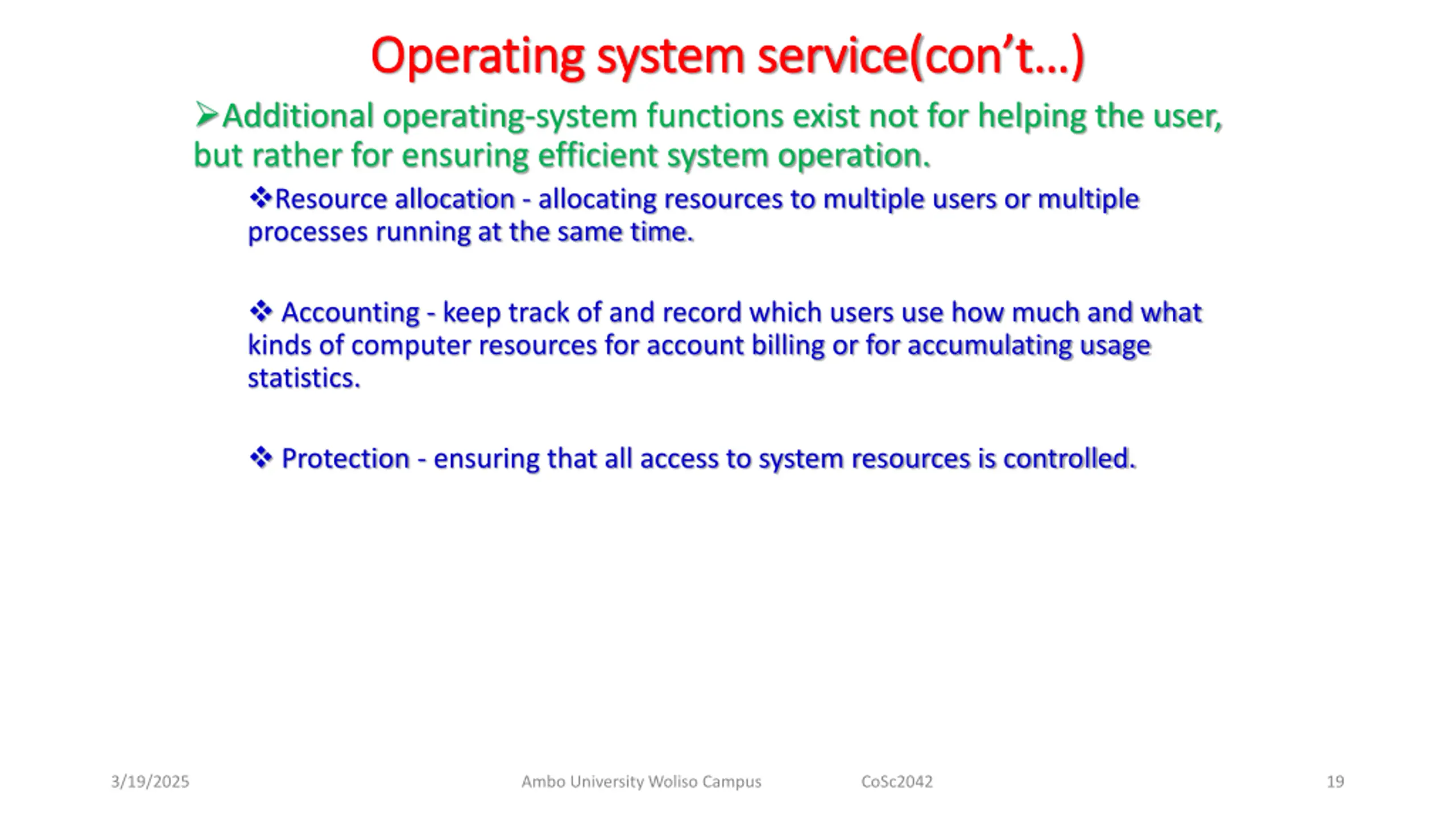 Operating system service(con’t…)

➢Additional operating-system functions exist not for helping the user, but rather for ensuring efficient system operation.

❖Resource allocation - allocating resources to multiple users or multiple processes running at the same time.

❖ Accounting - keep track of and record which users use how much and what kinds of computer resources for account billing or for accumulating usage statistics.

❖ Protection - ensuring that all access to system resources is controlled.

3/19/2025 Ambo University Woliso Campus CoSc2042 19